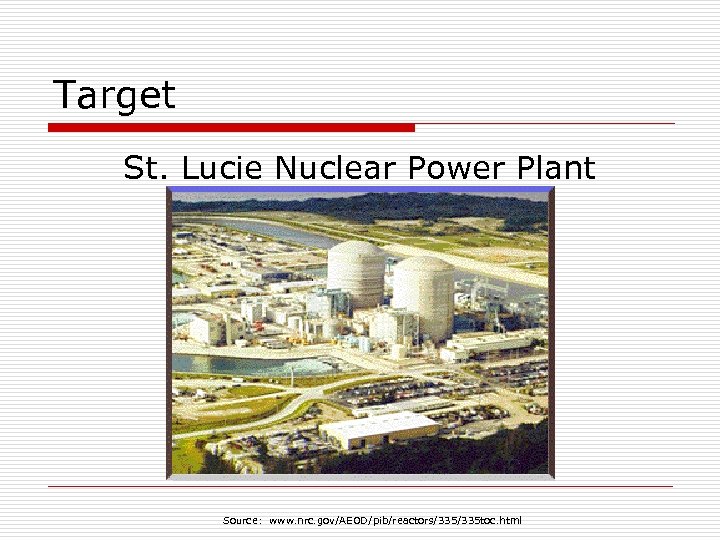 Target

St. Lucie Nuclear Power Plant

Source: www.nrc.gov/AEOD/pib/reactors/335/335toc.html